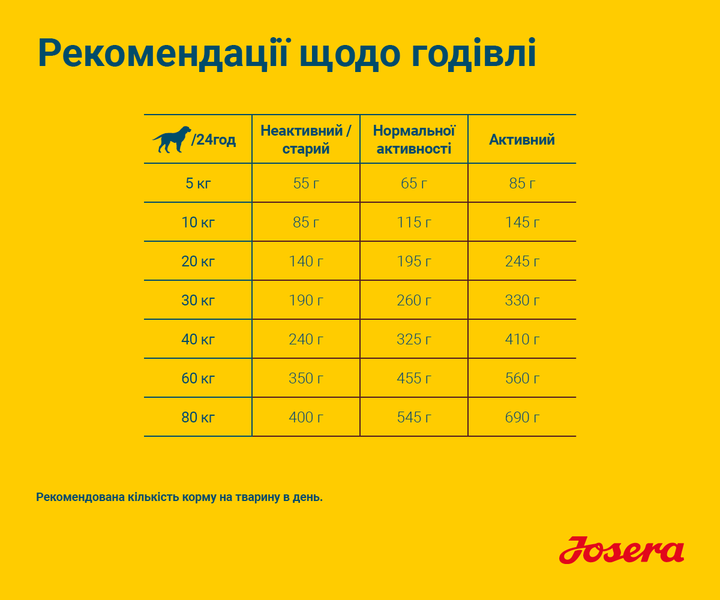 Рекомендації щодо годівлі

| /24год | Неактивний / старий | Нормальної активності | Активний |
|---|---|---|---|
| 5 кг | 55 г | 65 г | 85 г |
| 10 кг | 85 г | 115 г | 145 г |
| 20 кг | 140 г | 195 г | 245 г |
| 30 кг | 190 г | 260 г | 330 г |
| 40 кг | 240 г | 325 г | 410 г |
| 60 кг | 350 г | 455 г | 560 г |
| 80 кг | 400 г | 545 г | 690 г |

Рекомендована кількість корму на тварину в день.

Josera